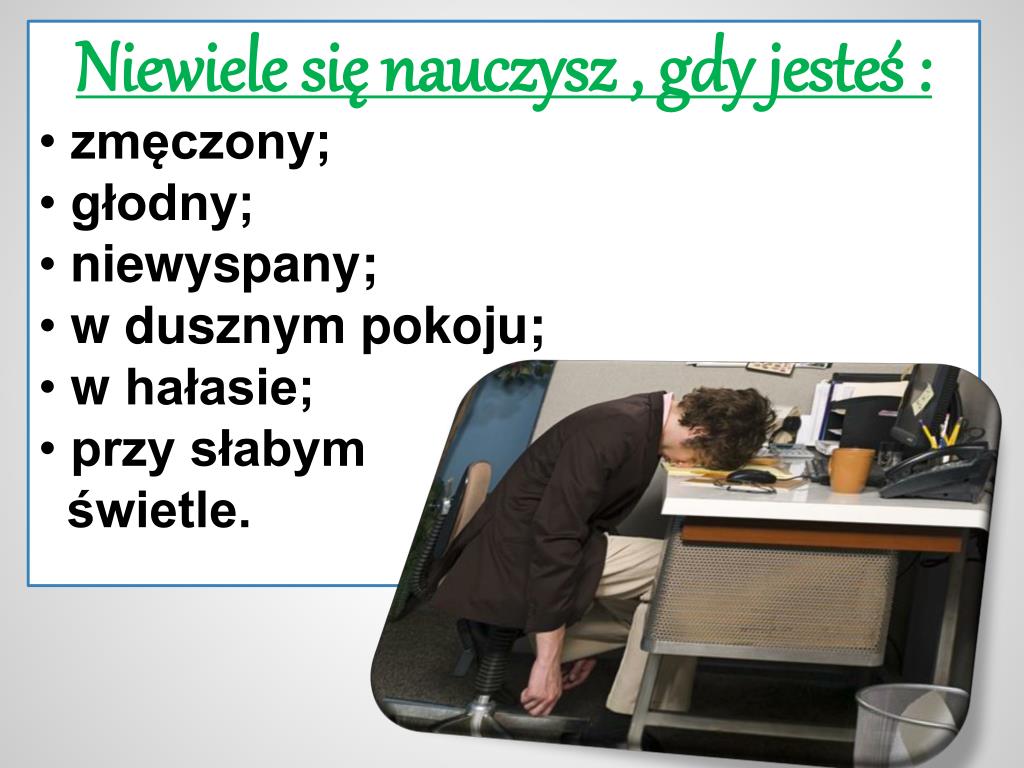 Niewiele się nauczysz , gdy jesteś :

• zmęczony;
• głodny;
• niewyspany;
• w dusznym pokoju;
• w hałasie;
• przy słabym świetle.